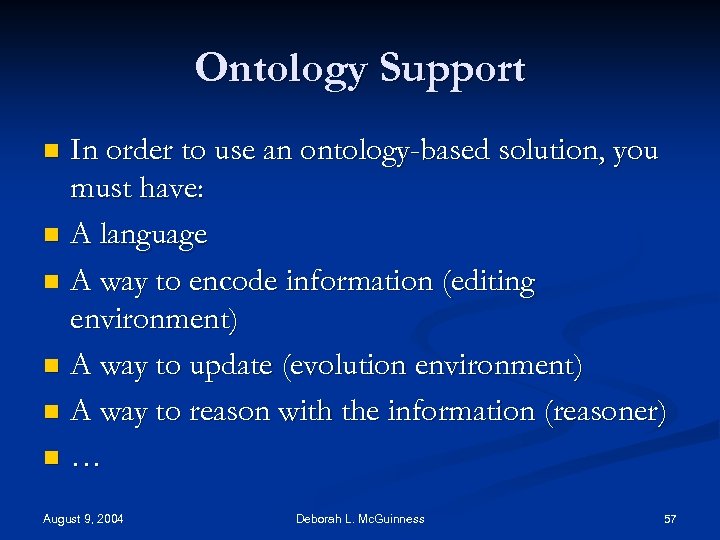 Ontology Support

- In order to use an ontology-based solution, you must have:
- A language
- A way to encode information (editing environment)
- A way to update (evolution environment)
- A way to reason with the information (reasoner)
- …

August 9, 2004

Deborah L. McGuinness

57